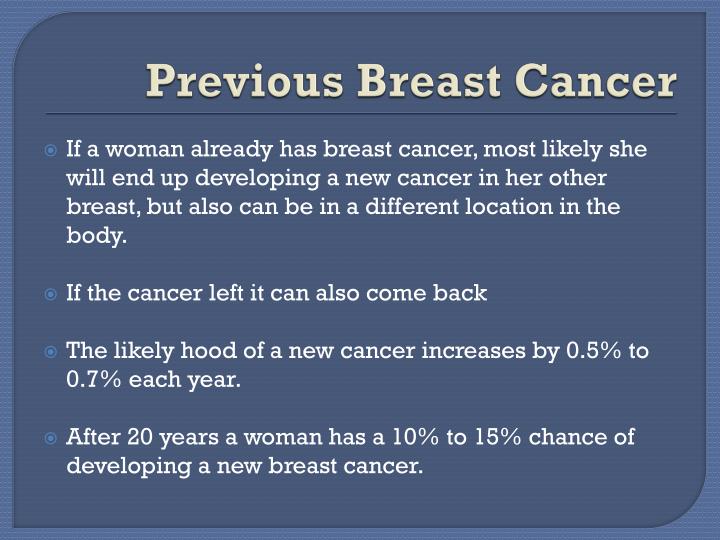 Previous Breast Cancer

If a woman already has breast cancer, most likely she will end up developing a new cancer in her other breast, but also can be in a different location in the body.

If the cancer left it can also come back

The likely hood of a new cancer increases by 0.5% to 0.7% each year.

After 20 years a woman has a 10% to 15% chance of developing a new breast cancer.